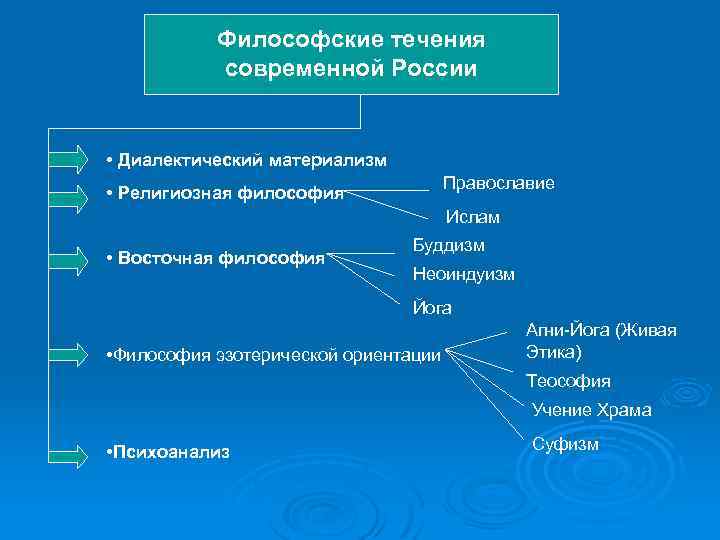 Философские течения современной России

• Диалектический материализм

• Религиозная философия

Православие

Ислам

• Восточная философия

Буддизм

Неоиндуизм

Йога

•Философия эзотерической ориентации

Агни-Йога (Живая Этика)

Теософия

Учение Храма

Суфизм

•Психоанализ